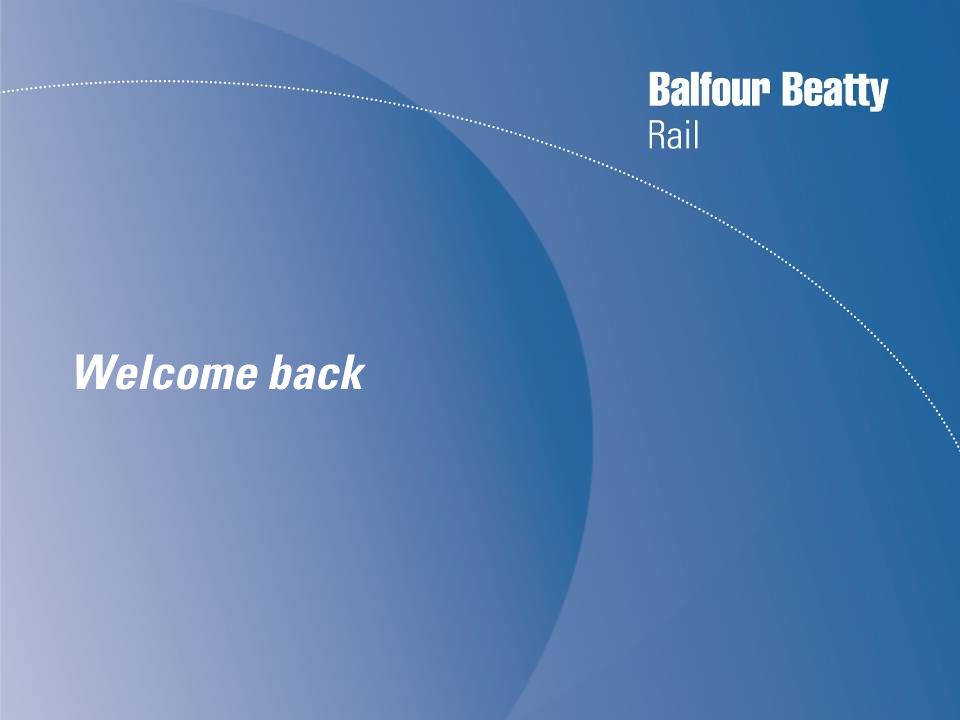 Balfour Beatty
Rail

Welcome back